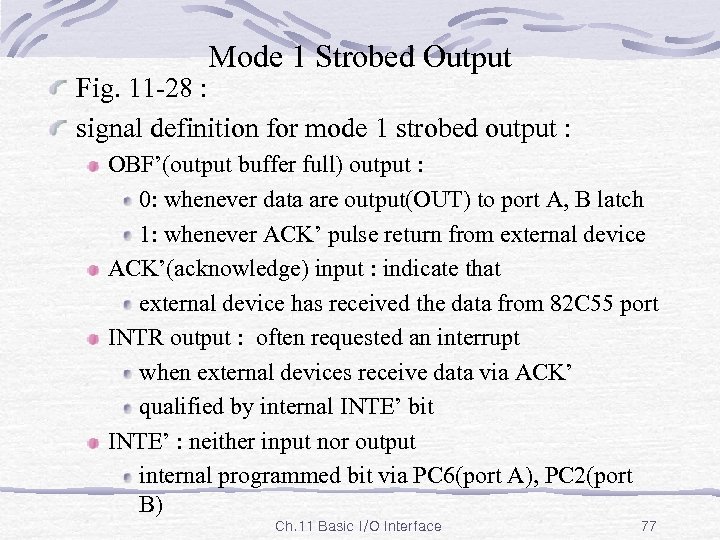 Mode 1 Strobed Output

Fig. 11-28 :

signal definition for mode 1 strobed output :

OBF’(output buffer full) output :

0: whenever data are output(OUT) to port A, B latch

1: whenever ACK’ pulse return from external device

ACK’(acknowledge) input : indicate that

external device has received the data from 82C55 port

INTR output : often requested an interrupt

when external devices receive data via ACK’

qualified by internal INTE’ bit

INTE’ : neither input nor output

internal programmed bit via PC6(port A), PC2(port B)

Ch.11 Basic I/O Interface

77